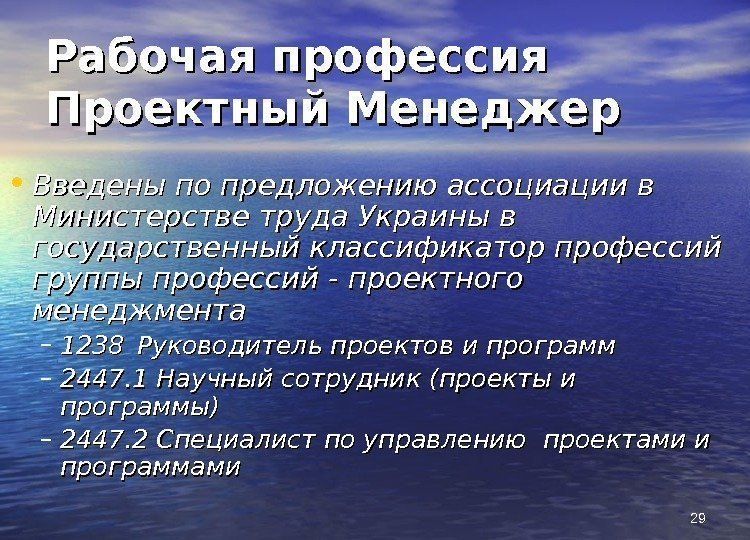 Рабочая профессия Проектный Менеджер

• Введены по предложению ассоциации в Министерстве труда Украины в государственный классификатор профессий группы профессий - проектного менеджмента

– 1238 Руководитель проектов и программ

– 2447.1 Научный сотрудник (проекты и программы)

– 2447.2 Специалист по управлению проектами и программами

29